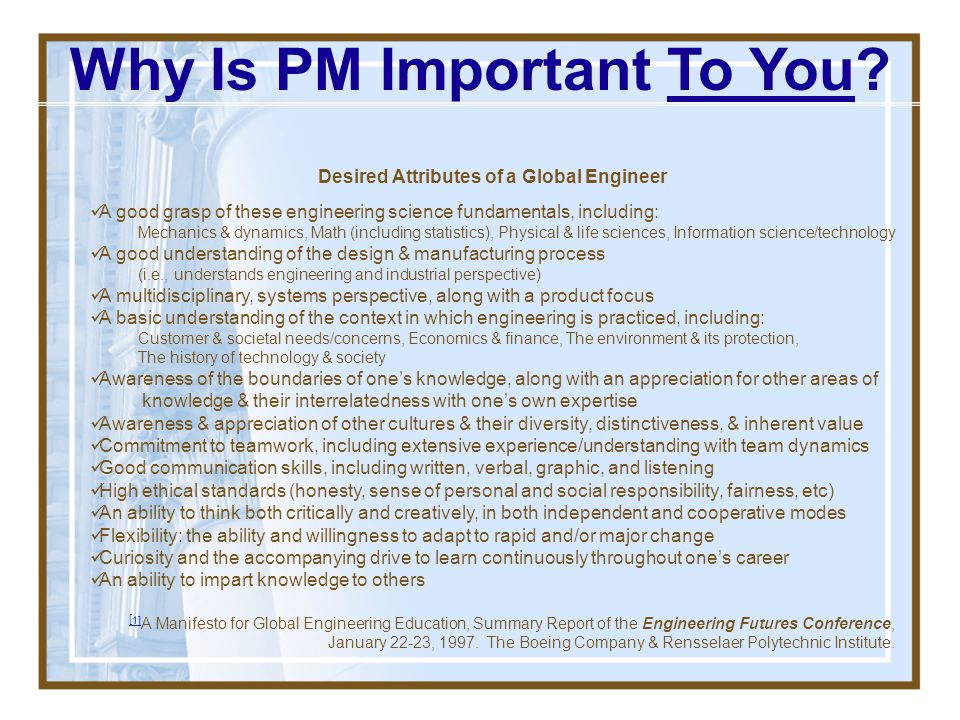 Why Is PM Important To You?

Desired Attributes of a Global Engineer

✓A good grasp of these engineering science fundamentals, including:
Mechanics & dynamics, Math (including statistics), Physical & life sciences, Information science/technology
✓A good understanding of the design & manufacturing process
(i.e., understands engineering and industrial perspective)
✓A multidisciplinary, systems perspective, along with a product focus
✓A basic understanding of the context in which engineering is practiced, including:
Customer & societal needs/concerns, Economics & finance, The environment & its protection,
The history of technology & society
✓Awareness of the boundaries of one's knowledge, along with an appreciation for other areas of knowledge & their interrelatedness with one's own expertise
✓Awareness & appreciation of other cultures & their diversity, distinctiveness, & inherent value
✓Commitment to teamwork, including extensive experience/understanding with team dynamics
✓Good communication skills, including written, verbal, graphic, and listening
✓High ethical standards (honesty, sense of personal and social responsibility, fairness, etc)
✓An ability to think both critically and creatively, in both independent and cooperative modes
✓Flexibility: the ability and willingness to adapt to rapid and/or major change
✓Curiosity and the accompanying drive to learn continuously throughout one's career
✓An ability to impart knowledge to others

[1]A Manifesto for Global Engineering Education, Summary Report of the Engineering Futures Conference, January 22-23, 1997. The Boeing Company & Rensselaer Polytechnic Institute.